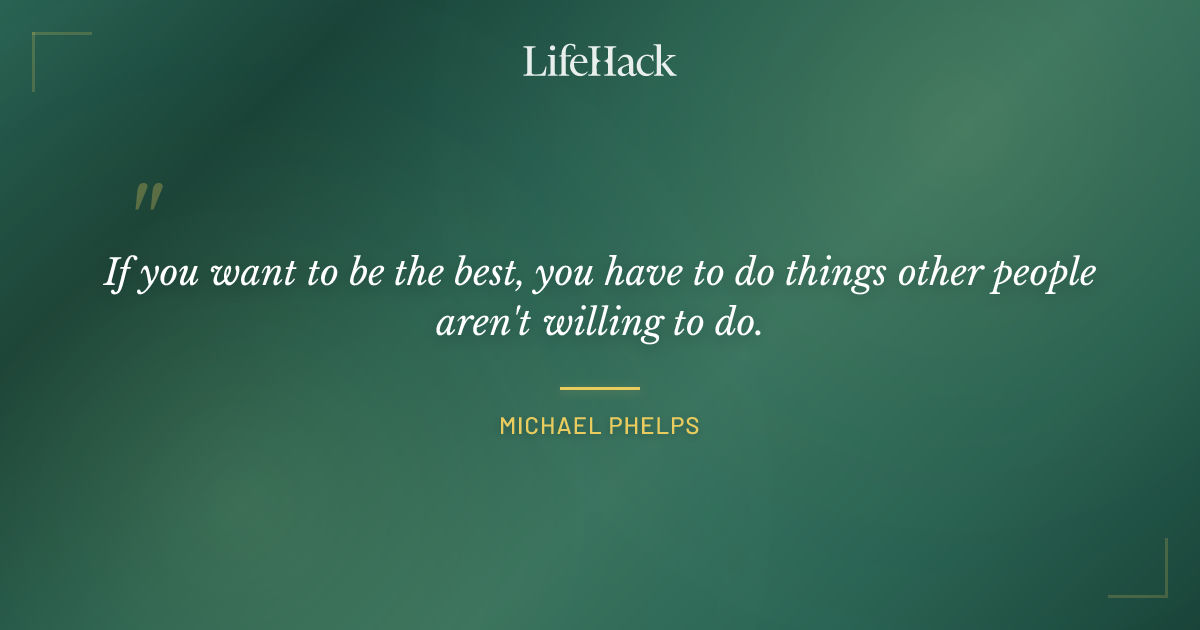 LifeHack

"

If you want to be the best, you have to do things other people aren't willing to do.

MICHAEL PHELPS